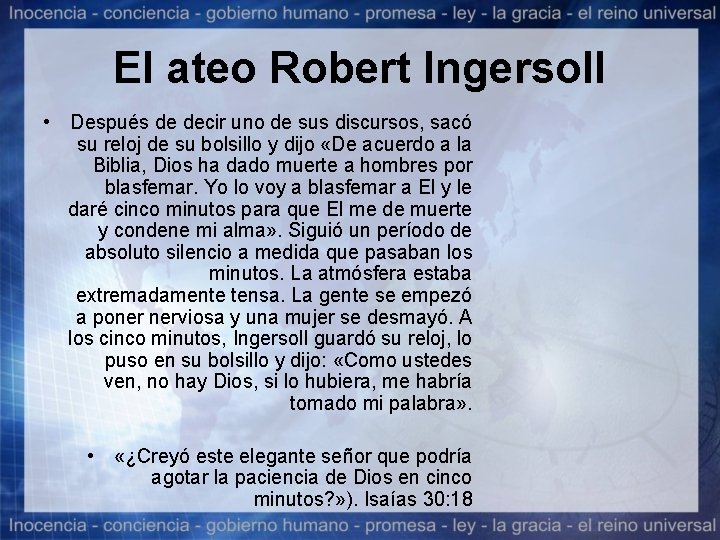 Inocencia - conciencia - gobierno humano - promesa - ley - la gracia - el reino universal

El ateo Robert Ingersoll

• Después de decir uno de sus discursos, sacó su reloj de su bolsillo y dijo «De acuerdo a la Biblia, Dios ha dado muerte a hombres por blasfemar. Yo lo voy a blasfemar a El y le daré cinco minutos para que El me de muerte y condene mi alma». Siguió un período de absoluto silencio a medida que pasaban los minutos. La atmósfera estaba extremadamente tensa. La gente se empezó a poner nerviosa y una mujer se desmayó. A los cinco minutos, Ingersoll guardó su reloj, lo puso en su bolsillo y dijo: «Como ustedes ven, no hay Dios, si lo hubiera, me habría tomado mi palabra».

• «¿Creyó este elegante señor que podría agotar la paciencia de Dios en cinco minutos?»). Isaías 30:18

Inocencia - conciencia - gobierno humano - promesa - ley - la gracia - el reino universal